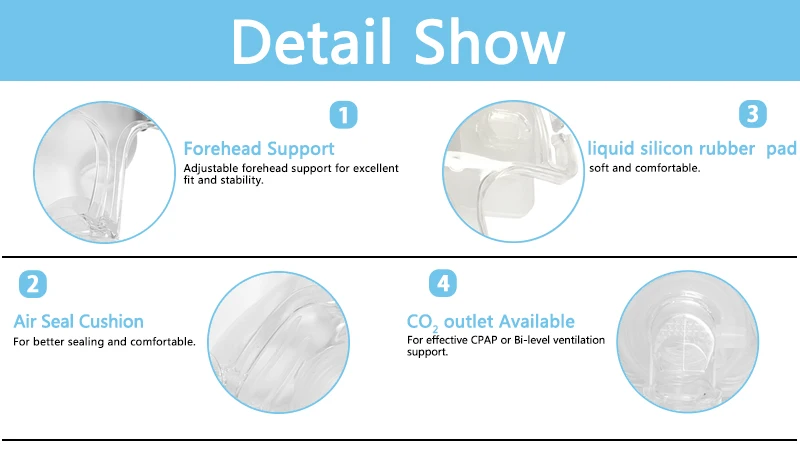 Detail Show

1

Forehead Support

Adjustable forehead support for excellent fit and stability.

3

liquid silicon rubber pad

soft and comfortable.

2

Air Seal Cushion

For better sealing and comfortable.

4

$CO_2$ outlet Available

For effective CPAP or Bi-level ventilation support.